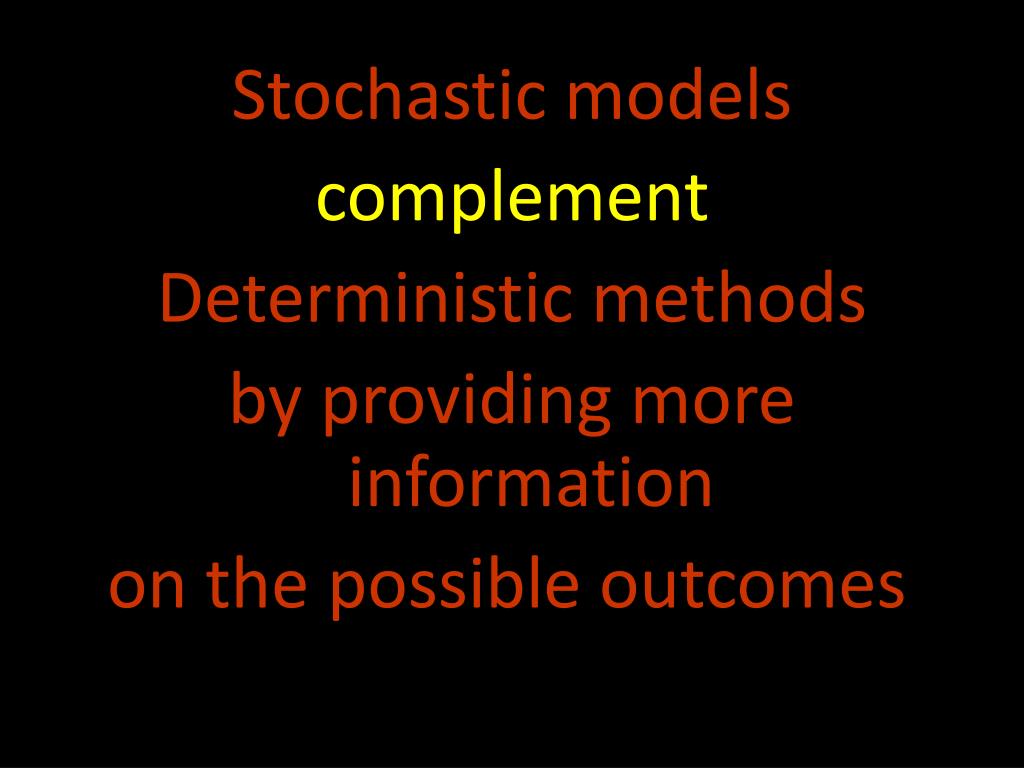 Stochastic models
complement
Deterministic methods
by providing more information
on the possible outcomes